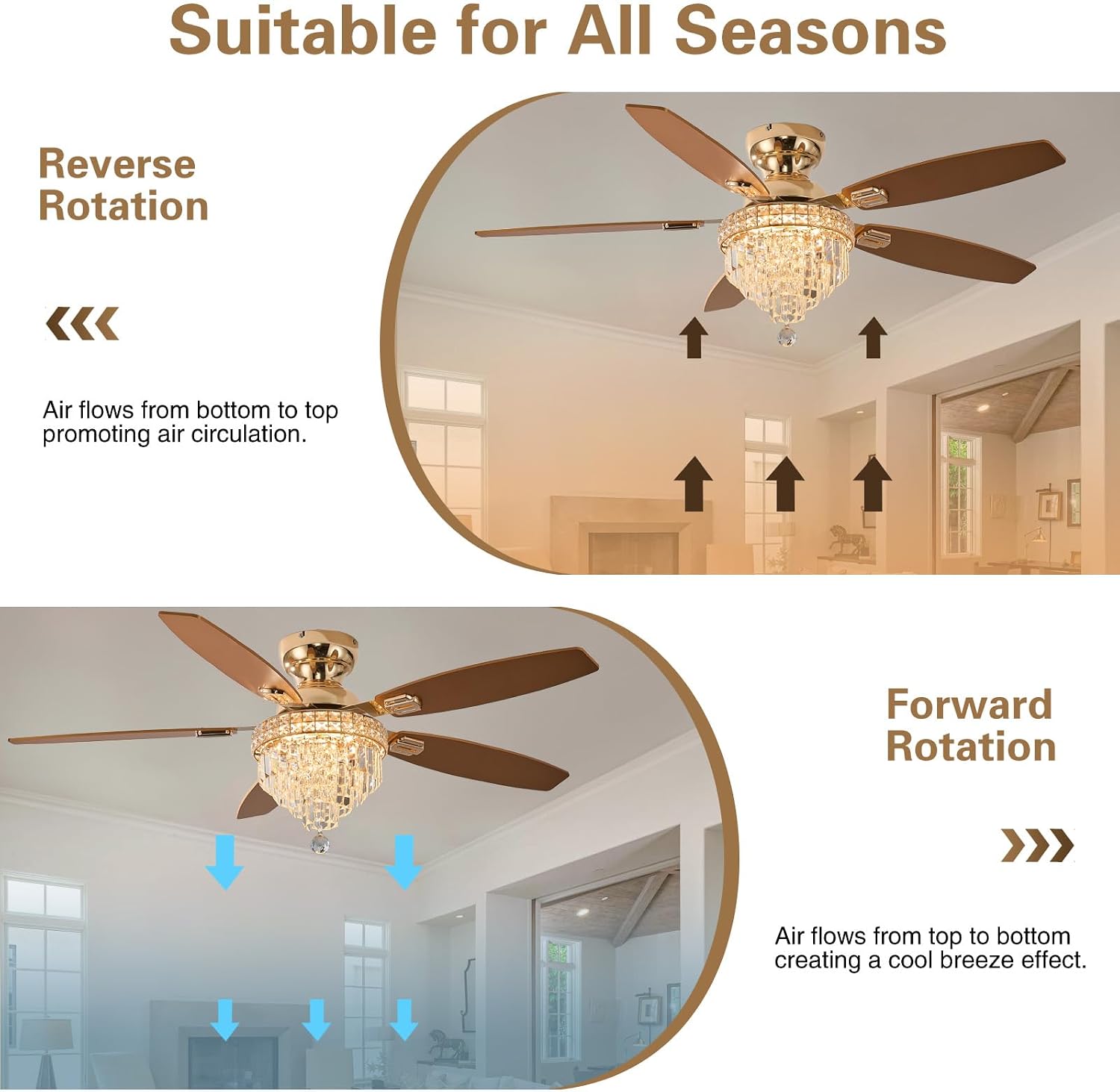 Suitable for All Seasons

Reverse Rotation

Air flows from bottom to top promoting air circulation.

Forward Rotation

Air flows from top to bottom creating a cool breeze effect.